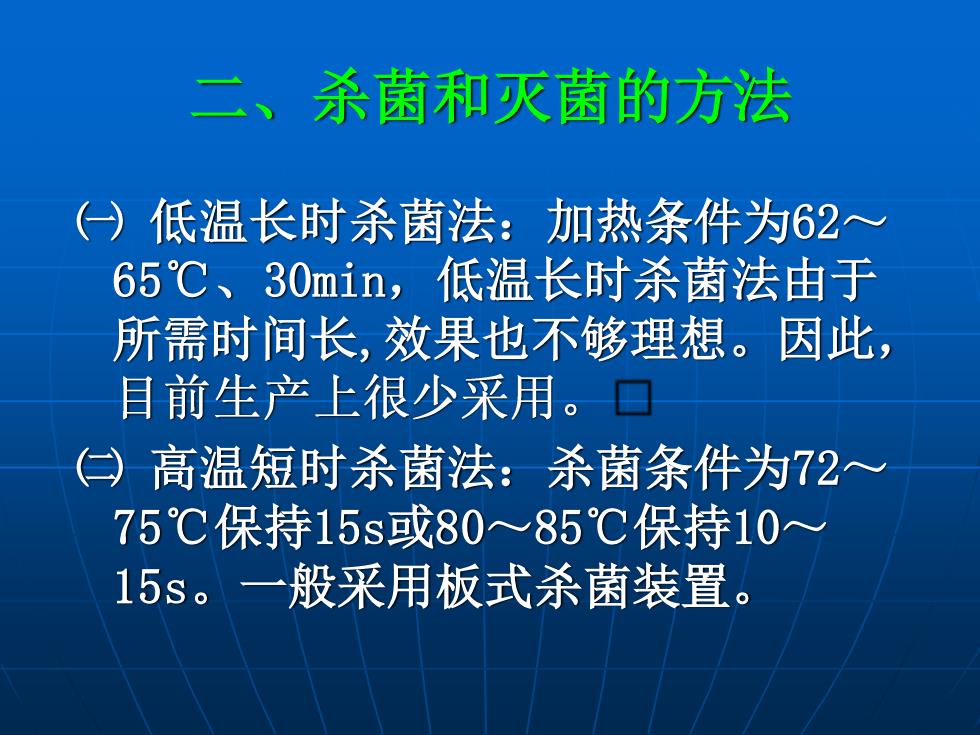 二、杀菌和灭菌的方法

㈠ 低温长时杀菌法：加热条件为62～65℃、30min，低温长时杀菌法由于所需时间长,效果也不够理想。因此,目前生产上很少采用。□

㈡ 高温短时杀菌法：杀菌条件为72～75℃保持15s或80～85℃保持10～15s。一般采用板式杀菌装置。